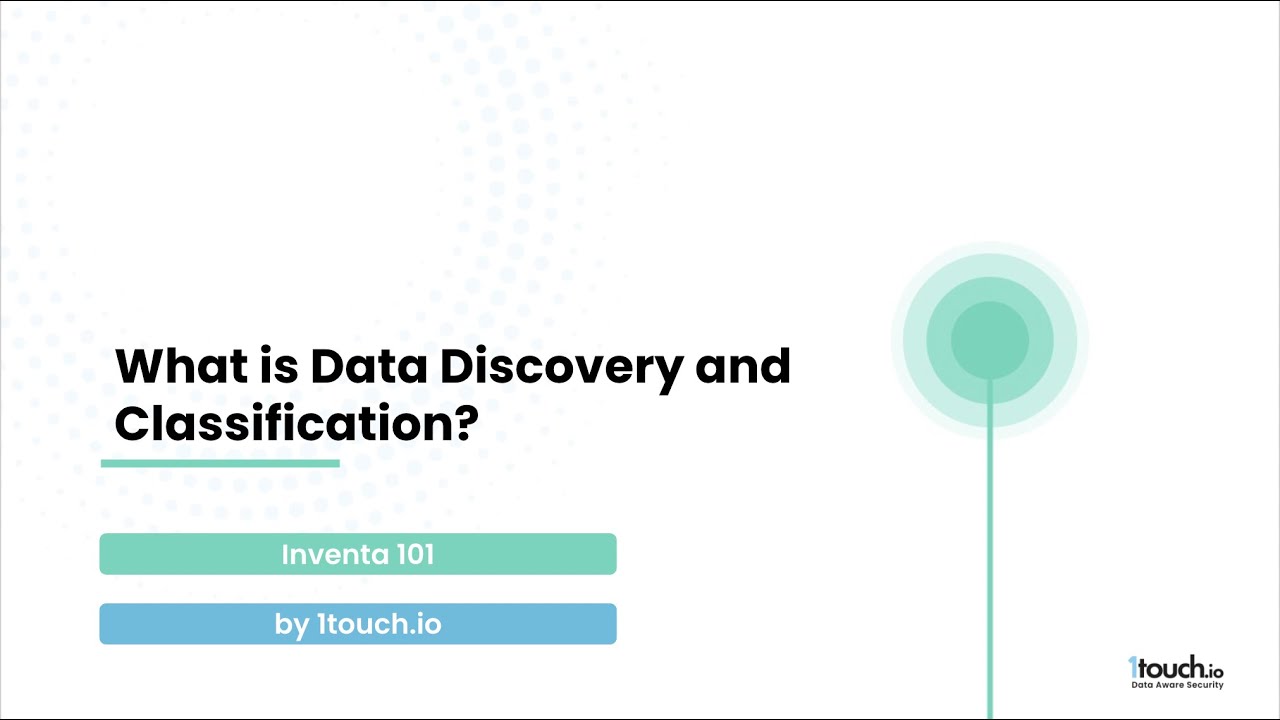 What is Data Discovery and Classification?

Inventa 101

by 1touch.io

1touch.io
Data Aware Security